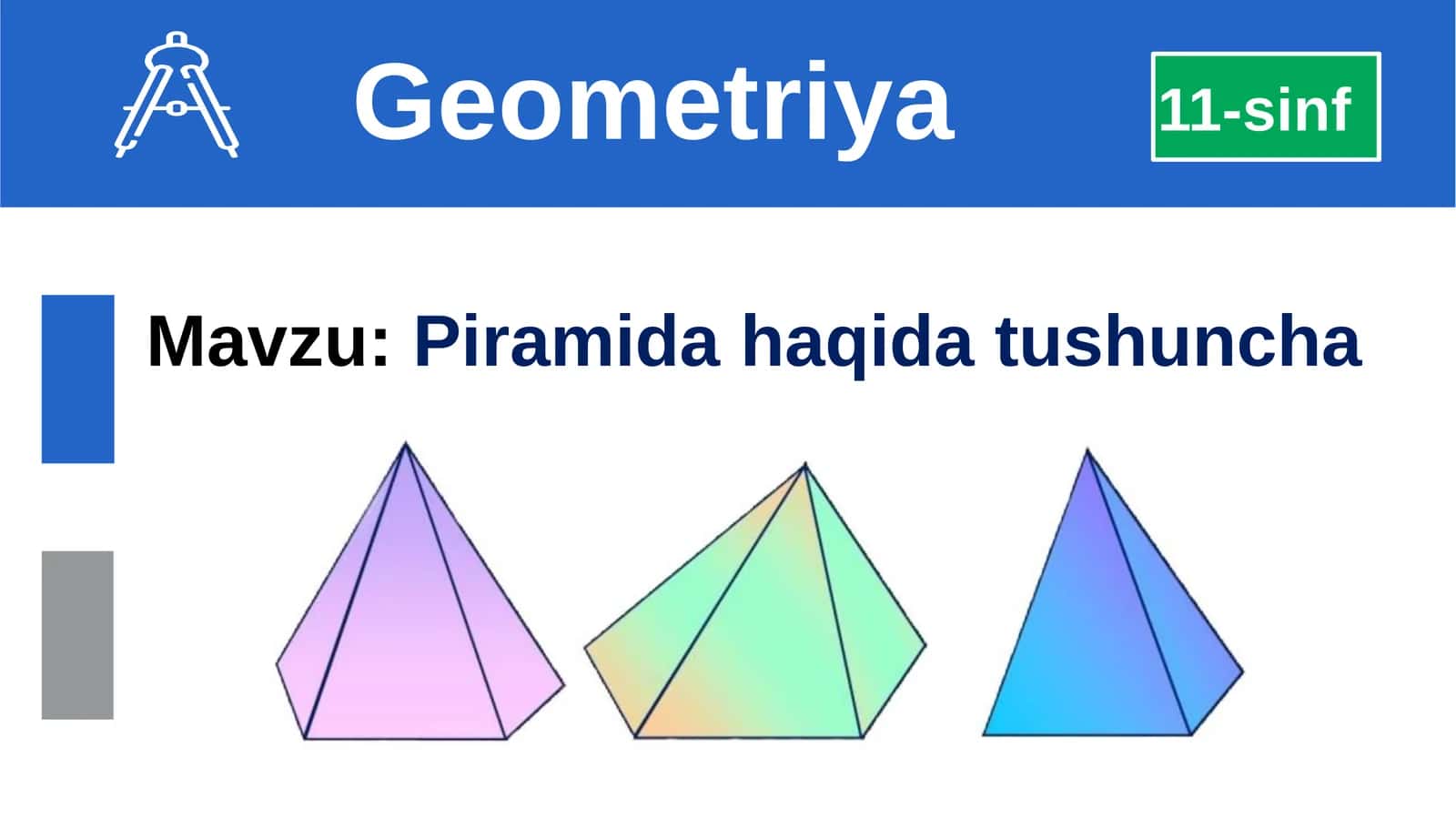 Geometriya

11-sinf

Mavzu: Piramida haqida tushuncha